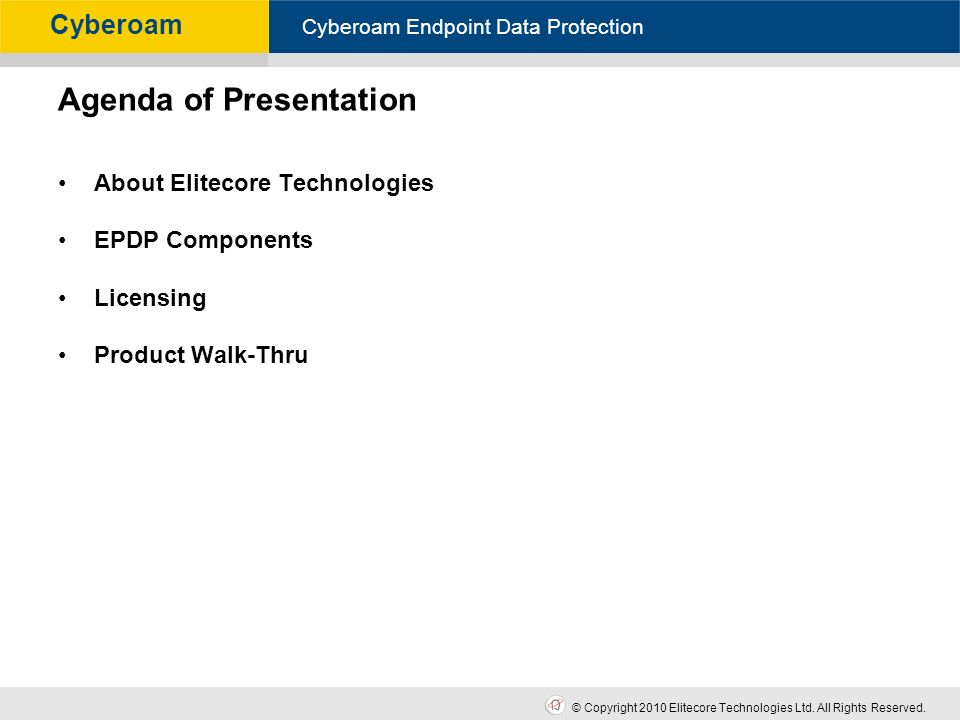 Cyberoam

Cyberoam Endpoint Data Protection

Agenda of Presentation

• About Elitecore Technologies

• EPDP Components

• Licensing

• Product Walk-Thru

© Copyright 2010 Elitecore Technologies Ltd. All Rights Reserved.